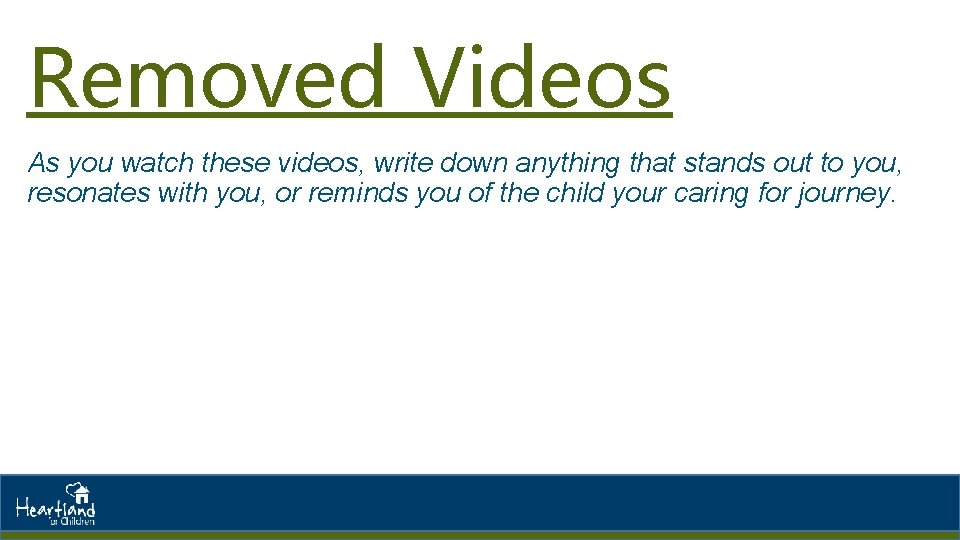 Removed Videos

As you watch these videos, write down anything that stands out to you, resonates with you, or reminds you of the child your caring for journey.

Heartland for Children